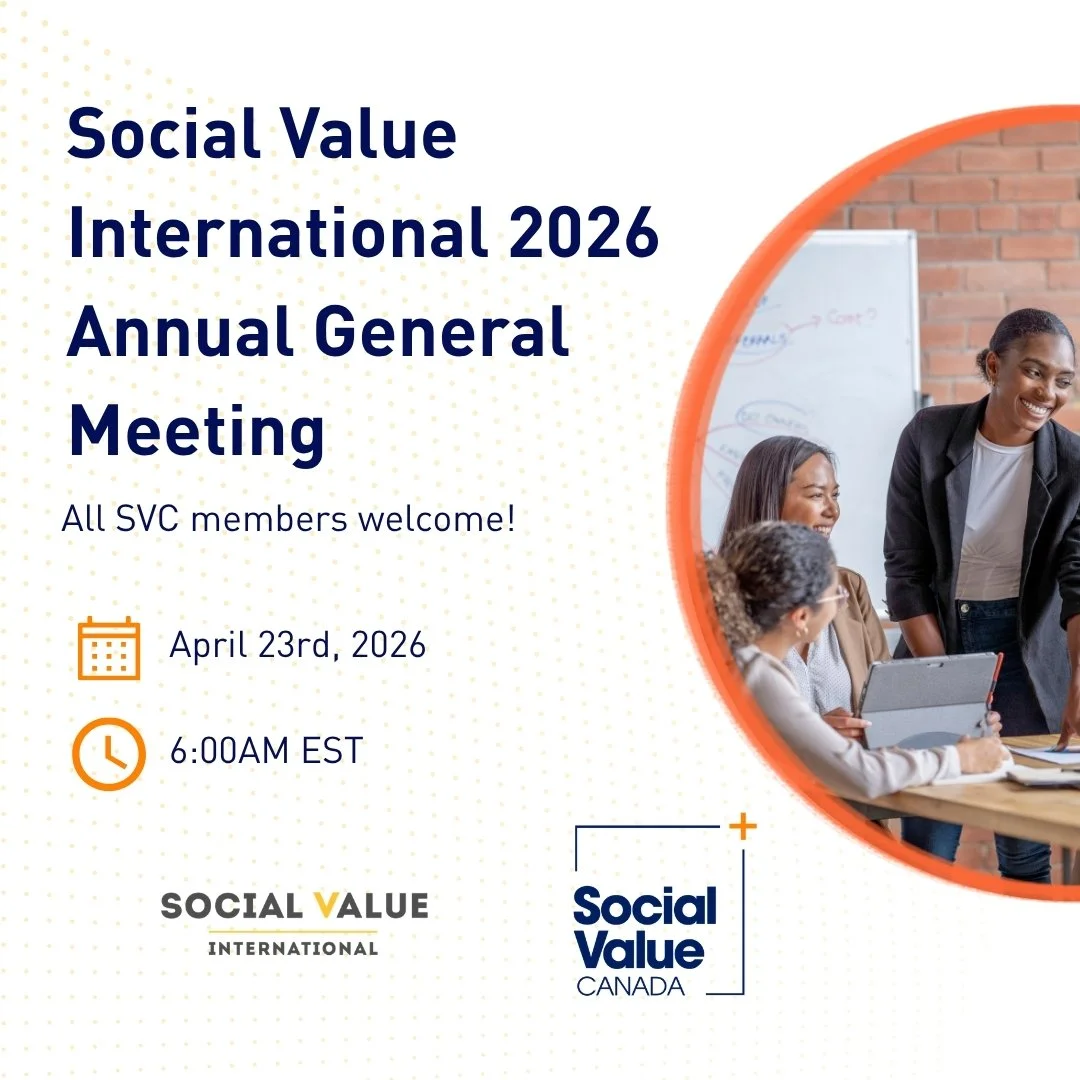 Social Value International 2026 Annual General Meeting

All SVC members welcome!

April 23rd, 2026

6:00AM EST

SOCIAL VALUE
INTERNATIONAL

Social Value
CANADA